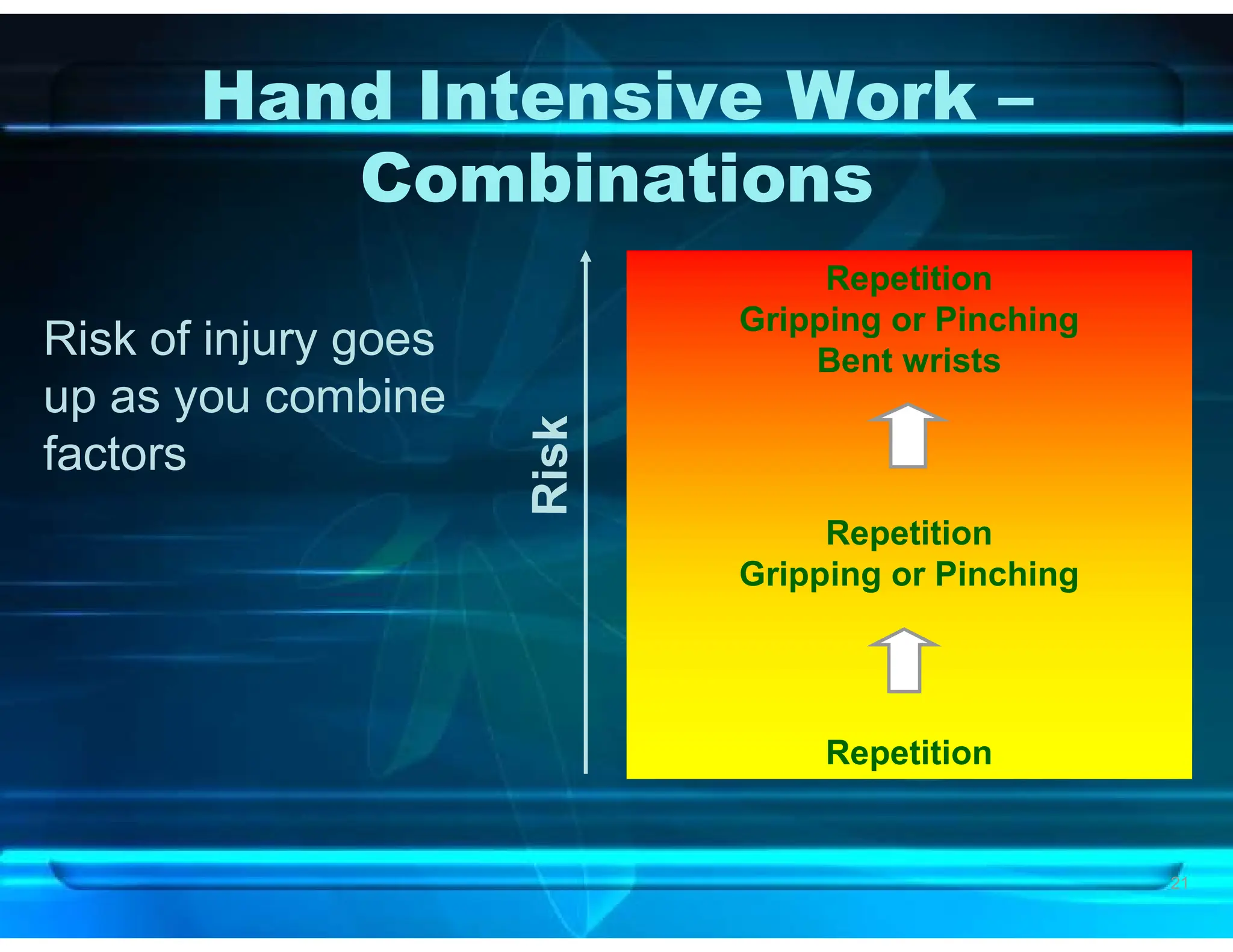 Hand Intensive Work – Combinations

Risk of injury goes up as you combine factors

Risk

Repetition
Gripping or Pinching
Bent wrists

Repetition
Gripping or Pinching

Repetition

21